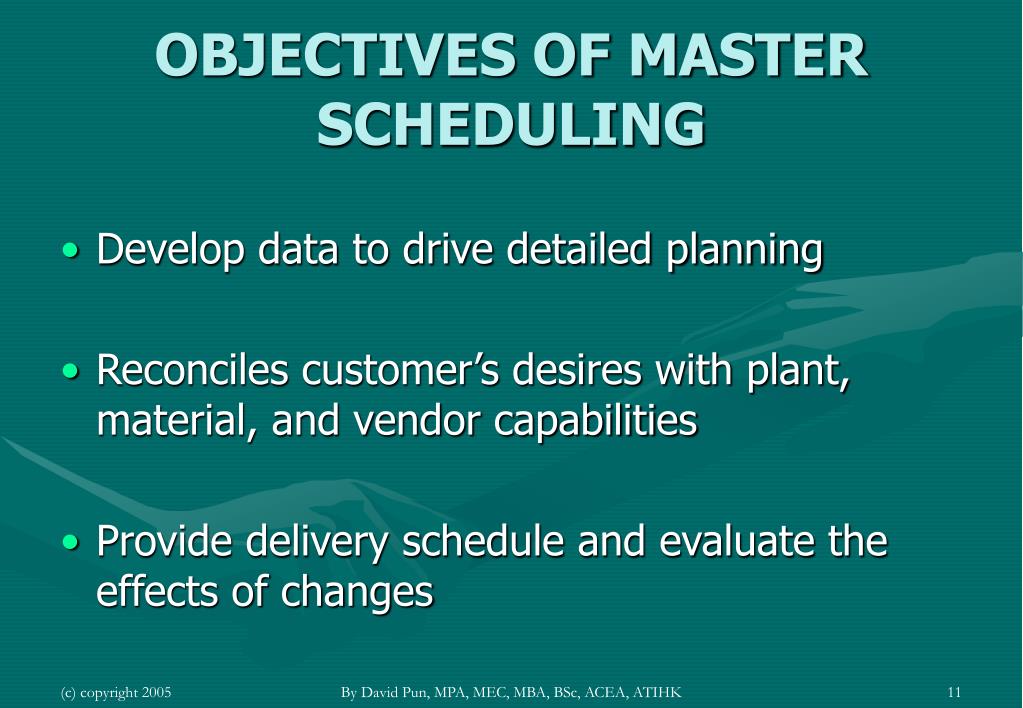 OBJECTIVES OF MASTER SCHEDULING

• Develop data to drive detailed planning

• Reconciles customer's desires with plant, material, and vendor capabilities

• Provide delivery schedule and evaluate the effects of changes

(c) copyright 2005 By David Pun, MPA, MEC, MBA, BSc, ACEA, ATIHK 11